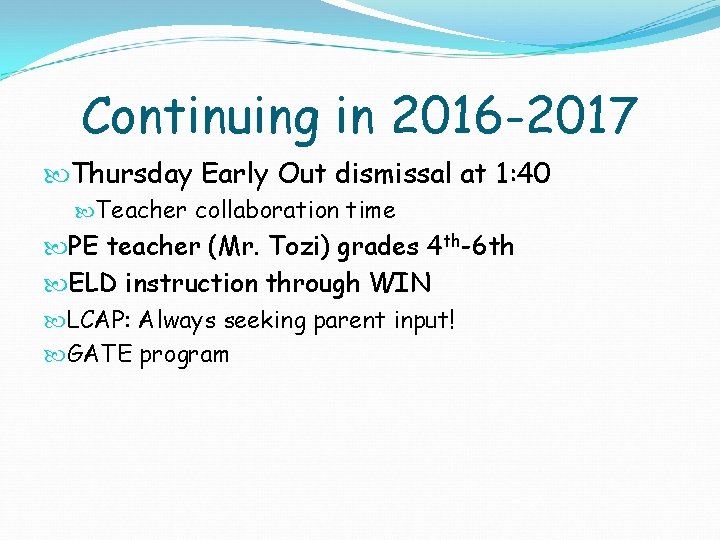 Continuing in 2016-2017

Thursday Early Out dismissal at 1:40

Teacher collaboration time

PE teacher (Mr. Tozi) grades $4^{th}$-6th

ELD instruction through WIN

LCAP: Always seeking parent input!

GATE program